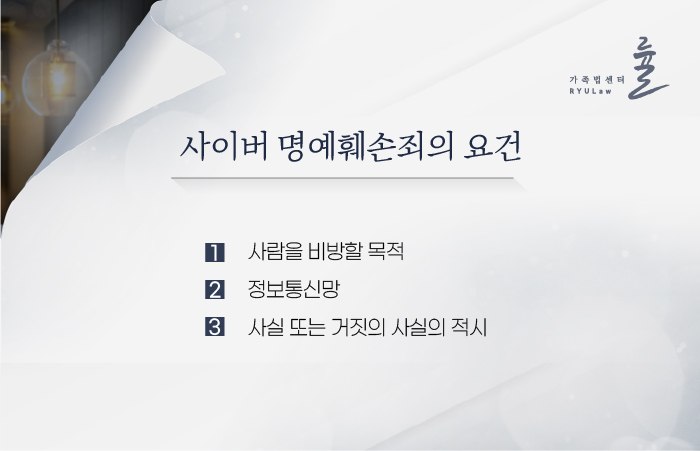 가족법센터 RYULaw 률

사이버 명예훼손죄의 요건

1 사람을 비방할 목적

2 정보통신망

3 사실 또는 거짓의 사실의 적시